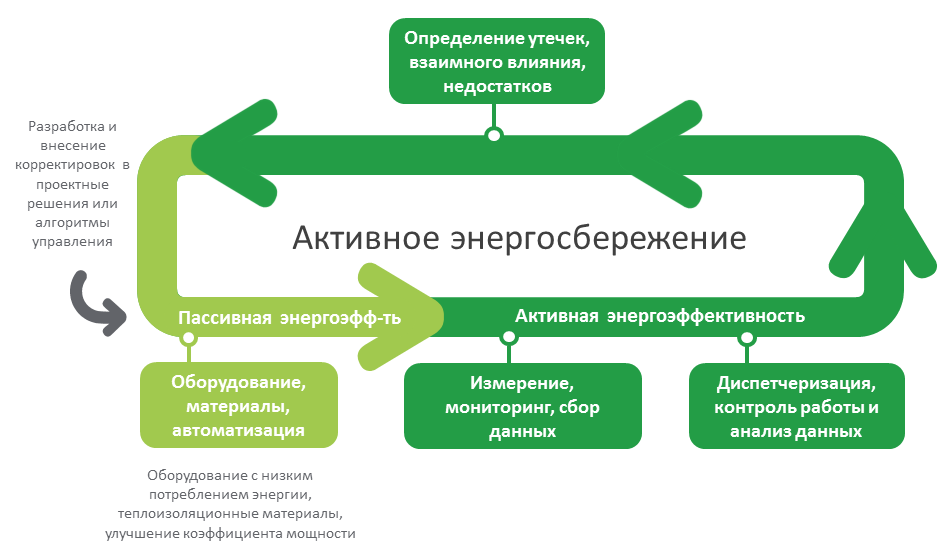 Определение утечек, взаимного влияния, недостатков

Разработка и внесение корректировок в проектные решения или алгоритмы управления

Активное энергосбережение

Пассивная энергоэфф-ть

Активная энергоэффективность

Оборудование, материалы, автоматизация

Измерение, мониторинг, сбор данных

Диспетчеризация, контроль работы и анализ данных

Оборудование с низким потреблением энергии, теплоизоляционные материалы, улучшение коэффициента мощности